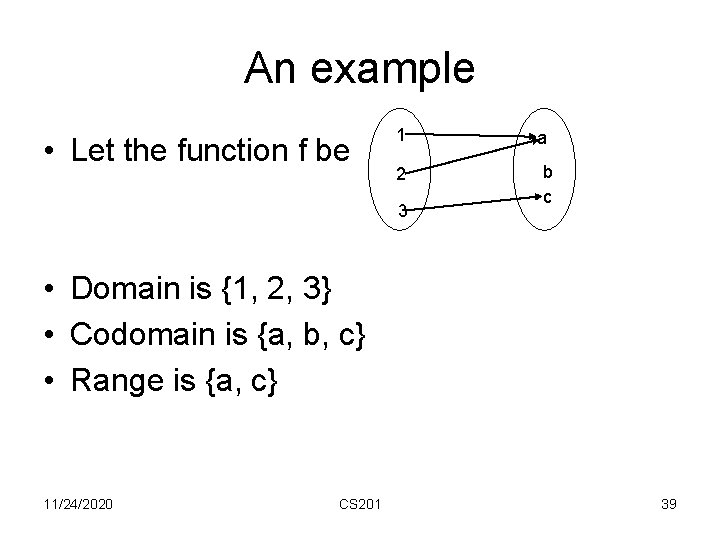 An example

• Let the function f be

1
2
3

a
b
c

• Domain is {1, 2, 3}
• Codomain is {a, b, c}
• Range is {a, c}

11/24/2020

CS201

39